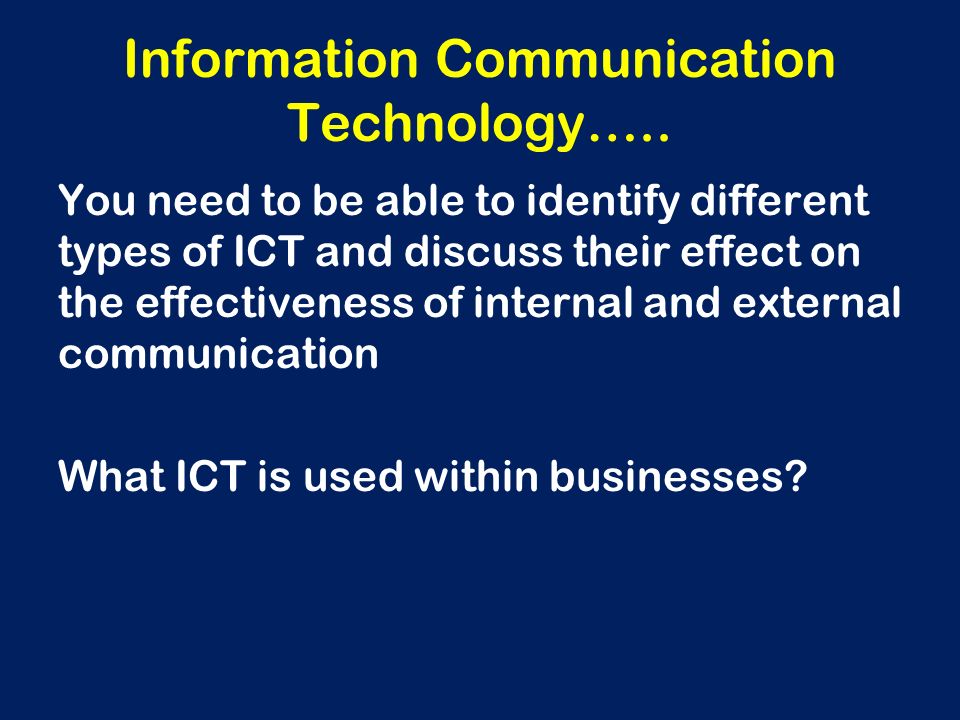 Information Communication Technology…..

You need to be able to identify different types of ICT and discuss their effect on the effectiveness of internal and external communication

What ICT is used within businesses?